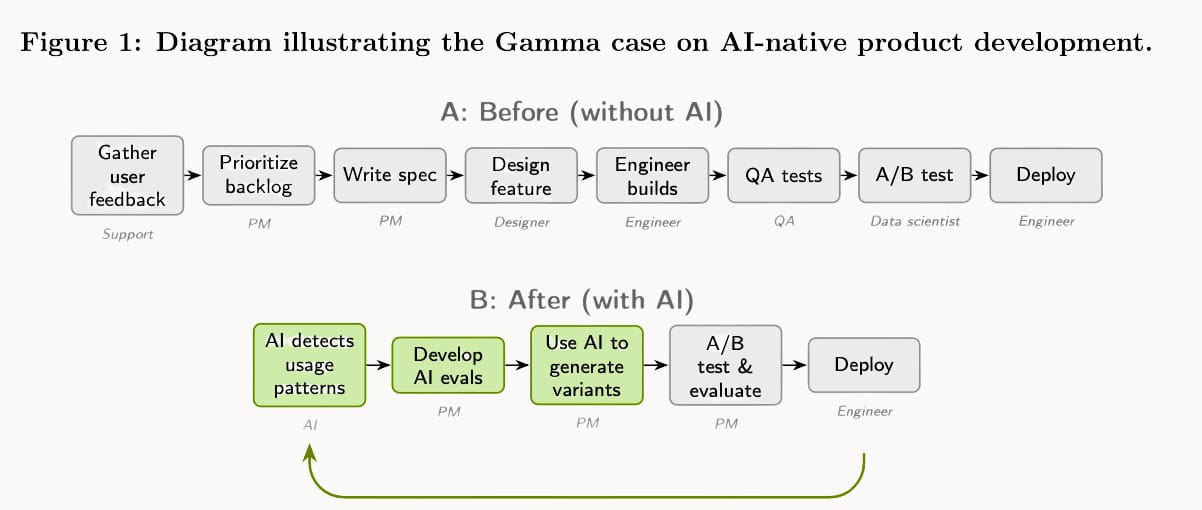 Figure 1: Diagram illustrating the Gamma case on AI-native product development.

A: Before (without AI)

Gather user feedback
Support

Prioritize backlog
PM

Write spec
PM

Design feature
Designer

Engineer builds
Engineer

QA tests
QA

A/B test
Data scientist

Deploy
Engineer

B: After (with AI)

AI detects usage patterns
AI

Develop AI evals
PM

Use AI to generate variants
PM

A/B test & evaluate
PM

Deploy
Engineer